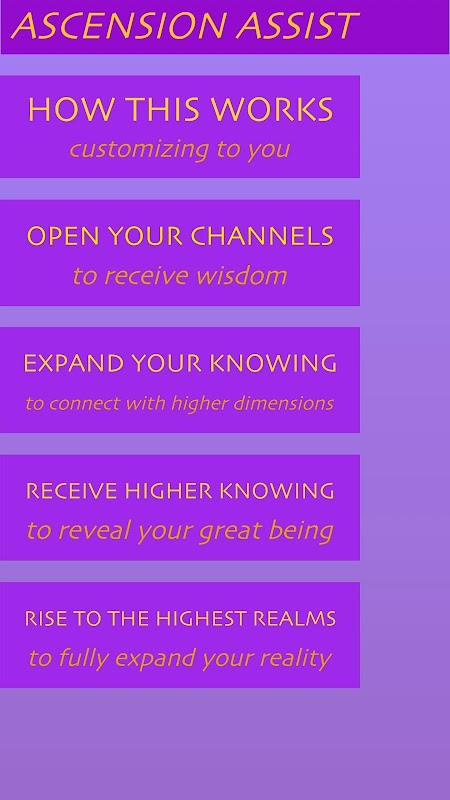 ASCENSION ASSIST

HOW THIS WORKS
customizing to you

OPEN YOUR CHANNELS
to receive wisdom

EXPAND YOUR KNOWING
to connect with higher dimensions

RECEIVE HIGHER KNOWING
to reveal your great being

RISE TO THE HIGHEST REALMS
to fully expand your reality